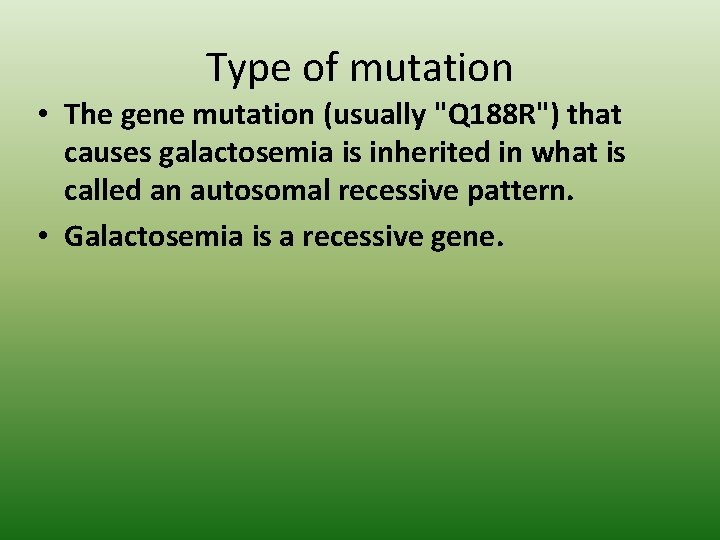 Type of mutation

• The gene mutation (usually "Q188R") that causes galactosemia is inherited in what is called an autosomal recessive pattern.
• Galactosemia is a recessive gene.